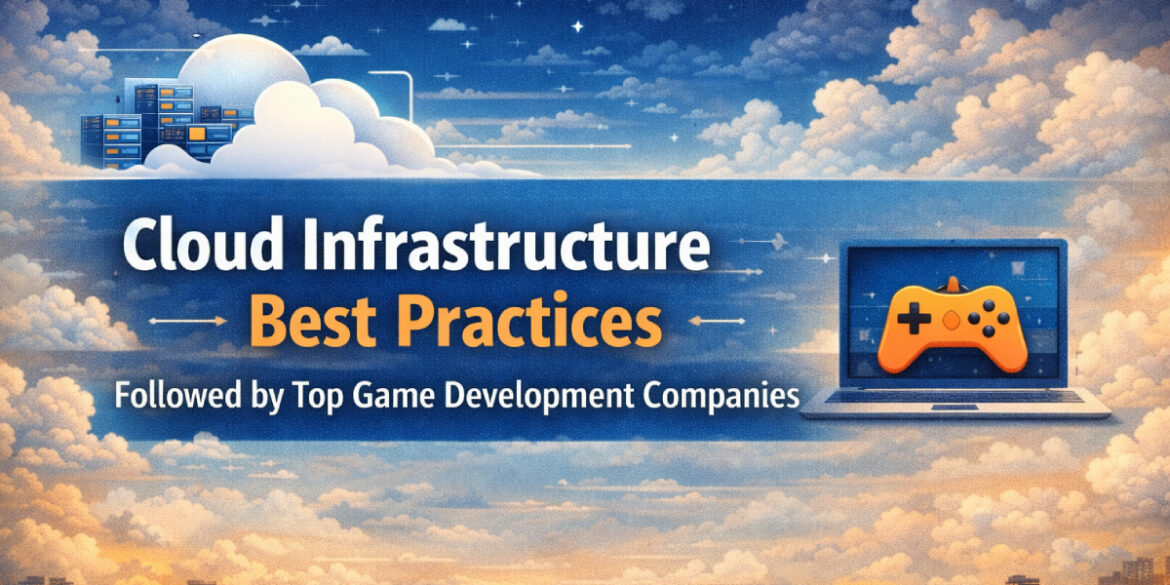 Cloud Infrastructure
Best Practices
Followed by Top Game Development Companies